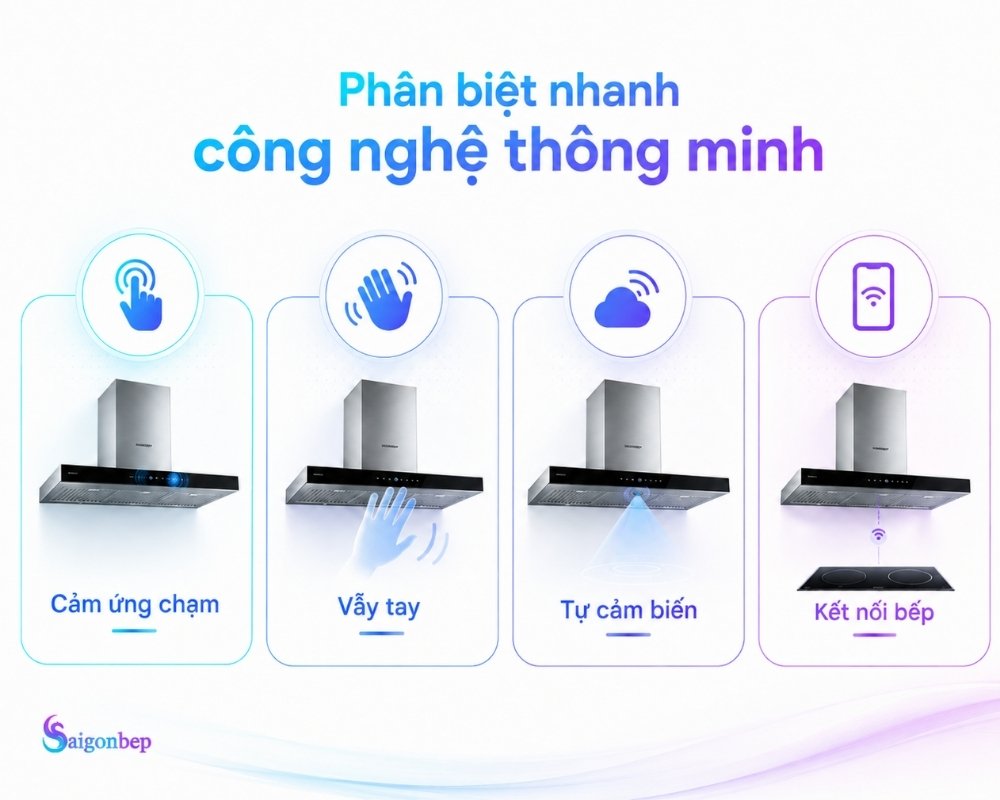 Phân biệt nhanh
công nghệ thông minh

Cảm ứng chạm

Vẫy tay

Tự cảm biến

Kết nối bếp

Saigonbep